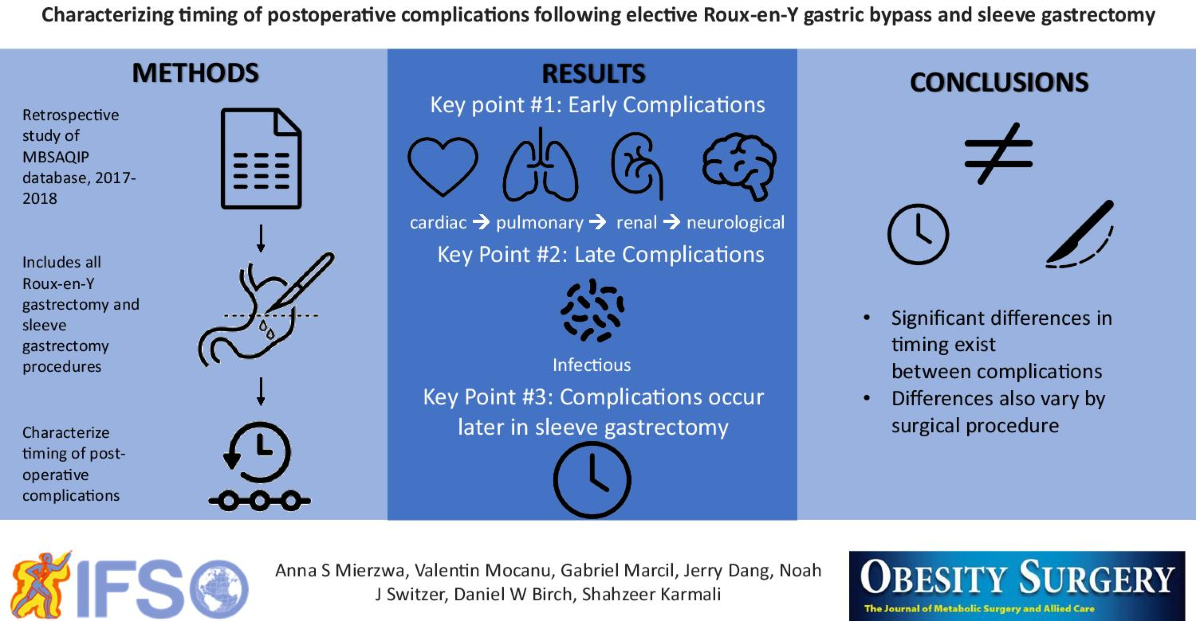 Characterizing timing of postoperative complications following elective Roux-en-Y gastric bypass and sleeve gastrectomy

METHODS

Retrospective study of MBSAQIP database, 2017-2018

Includes all Roux-en-Y gastrectomy and sleeve gastrectomy procedures

Characterize timing of post-operative complications

RESULTS

Key point #1: Early Complications

cardiac → pulmonary → renal → neurological

Key Point #2: Late Complications

Infectious

Key Point #3: Complications occur later in sleeve gastrectomy

CONCLUSIONS

$\neq$

• Significant differences in timing exist between complications
• Differences also vary by surgical procedure

IFSO

Anna S Mierzwa, Valentin Mocanu, Gabriel Marcil, Jerry Dang, Noah J Switzer, Daniel W Birch, Shahzeer Karmali

OBESITY SURGERY
The Journal of Metabolic Surgery and Allied Care